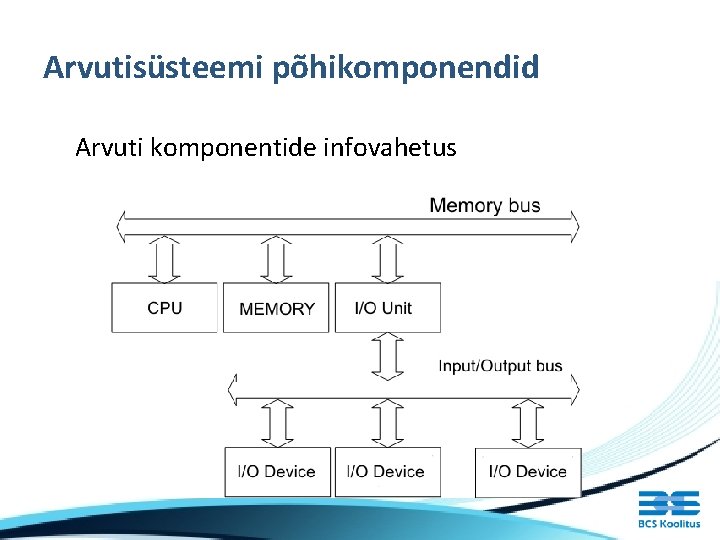 Arvutisüsteemi põhikomponendid

Arvuti komponentide infovahetus

Memory bus

CPU

MEMORY

I/O Unit

Input/Output bus

I/O Device

I/O Device

I/O Device

BCS Koolitus